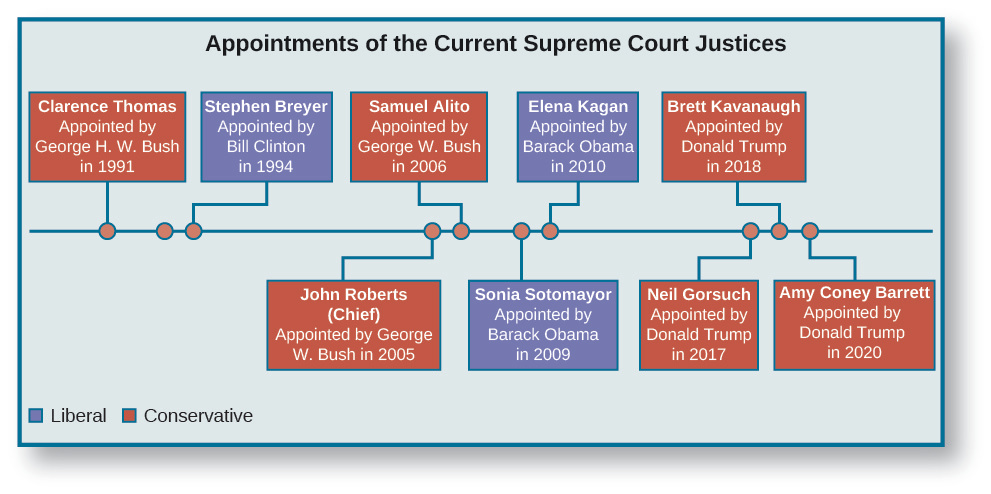 Appointments of the Current Supreme Court Justices

Clarence Thomas
Appointed by George H. W. Bush in 1991

Stephen Breyer
Appointed by Bill Clinton in 1994

Samuel Alito
Appointed by George W. Bush in 2006

Elena Kagan
Appointed by Barack Obama in 2010

Brett Kavanaugh
Appointed by Donald Trump in 2018

John Roberts (Chief)
Appointed by George W. Bush in 2005

Sonia Sotomayor
Appointed by Barack Obama in 2009

Neil Gorsuch
Appointed by Donald Trump in 2017

Amy Coney Barrett
Appointed by Donald Trump in 2020

Liberal Conservative